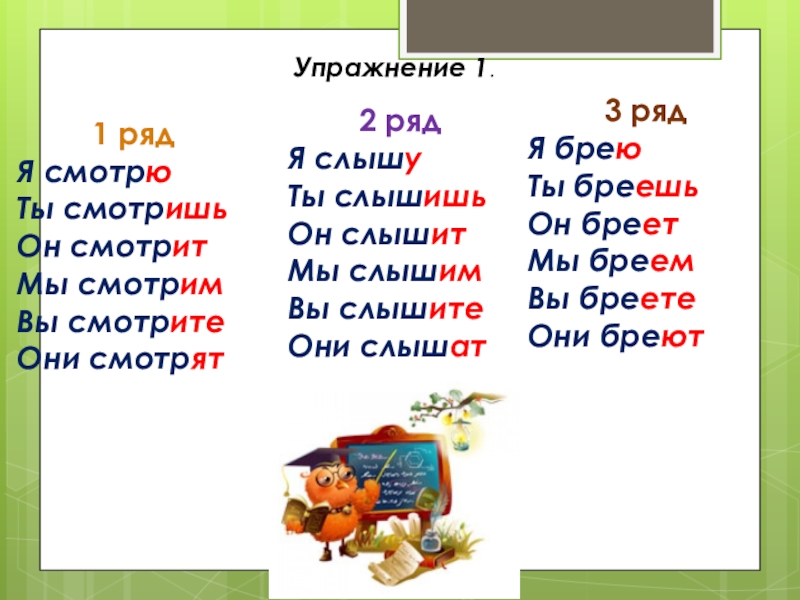 Упражнение 1.

1 ряд
Я смотрю
Ты смотришь
Он смотрит
Мы смотрим
Вы смотрите
Они смотрят

2 ряд
Я слышу
Ты слышишь
Он слышит
Мы слышим
Вы слышите
Они слышат

3 ряд
Я брею
Ты бреешь
Он бреет
Мы бреем
Вы бреете
Они бреют